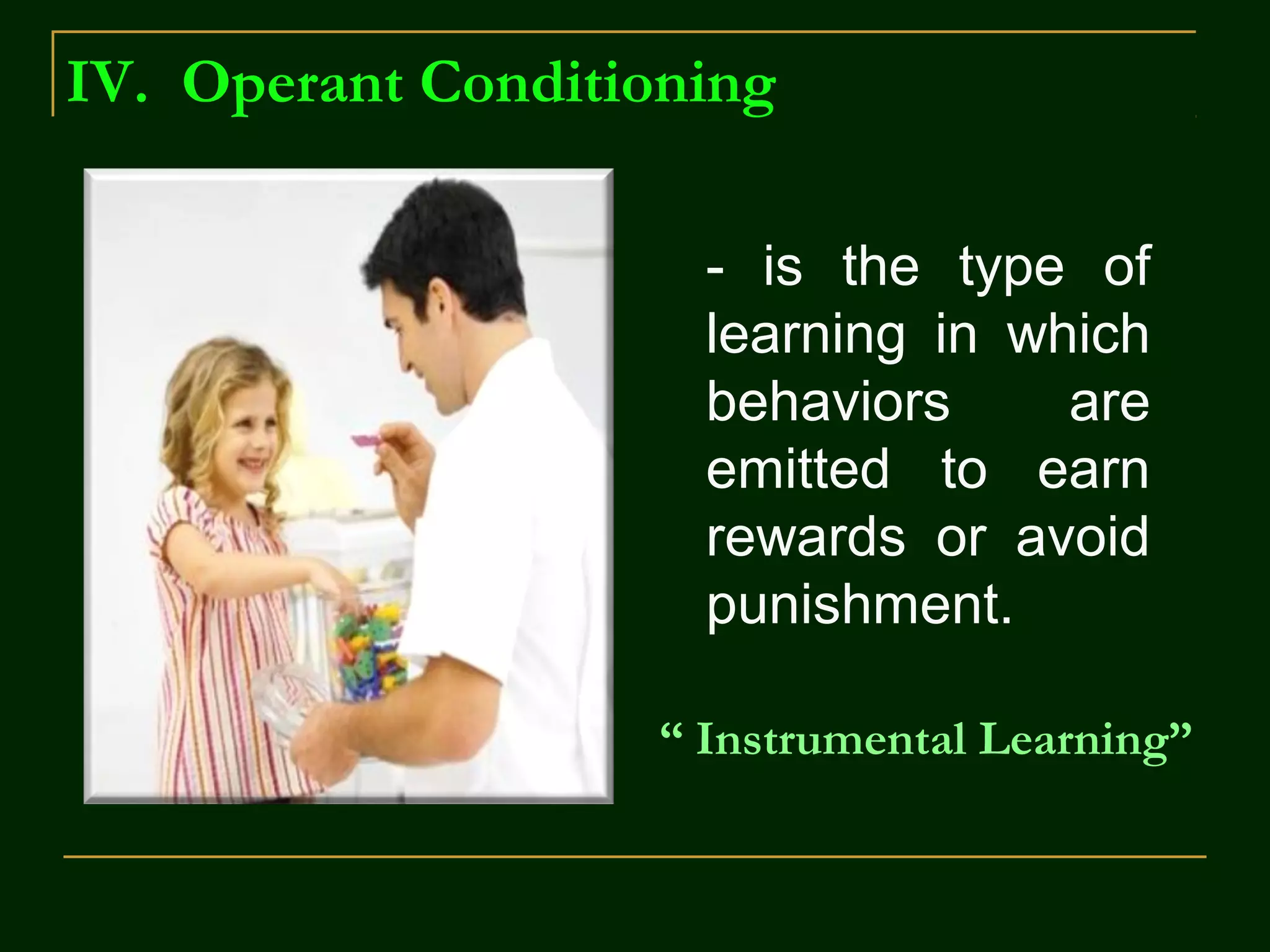 IV. Operant Conditioning

- is the type of learning in which behaviors are emitted to earn rewards or avoid punishment.

“ Instrumental Learning”